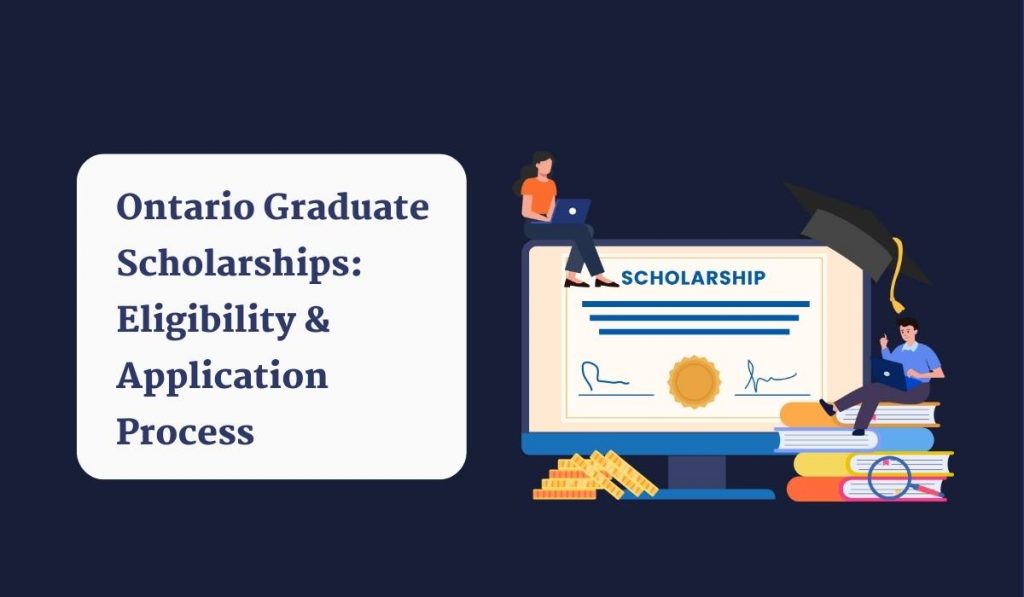 Ontario Graduate Scholarships: Eligibility & Application Process

SCHOLARSHIP